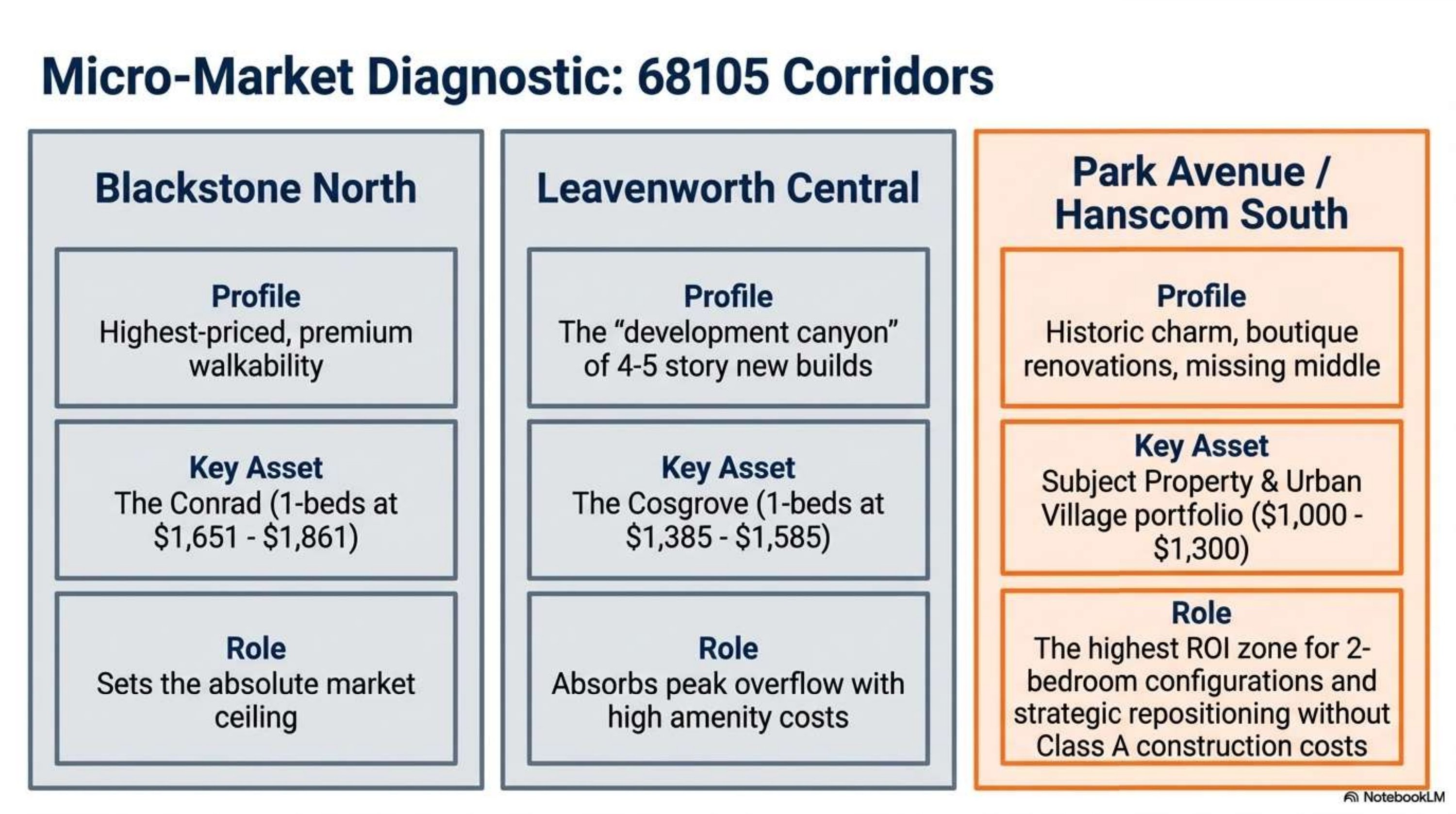 Micro-Market Diagnostic: 68105 Corridors

Blackstone North

Profile
Highest-priced, premium walkability

Key Asset
The Conrad (1-beds at $1,651 - $1,861)

Role
Sets the absolute market ceiling

Leavenworth Central

Profile
The "development canyon" of 4-5 story new builds

Key Asset
The Cosgrove (1-beds at $1,385 - $1,585)

Role
Absorbs peak overflow with high amenity costs

Park Avenue / Hanscom South

Profile
Historic charm, boutique renovations, missing middle

Key Asset
Subject Property & Urban Village portfolio ($1,000 - $1,300)

Role
The highest ROI zone for 2-bedroom configurations and strategic repositioning without Class A construction costs

NotebookLM